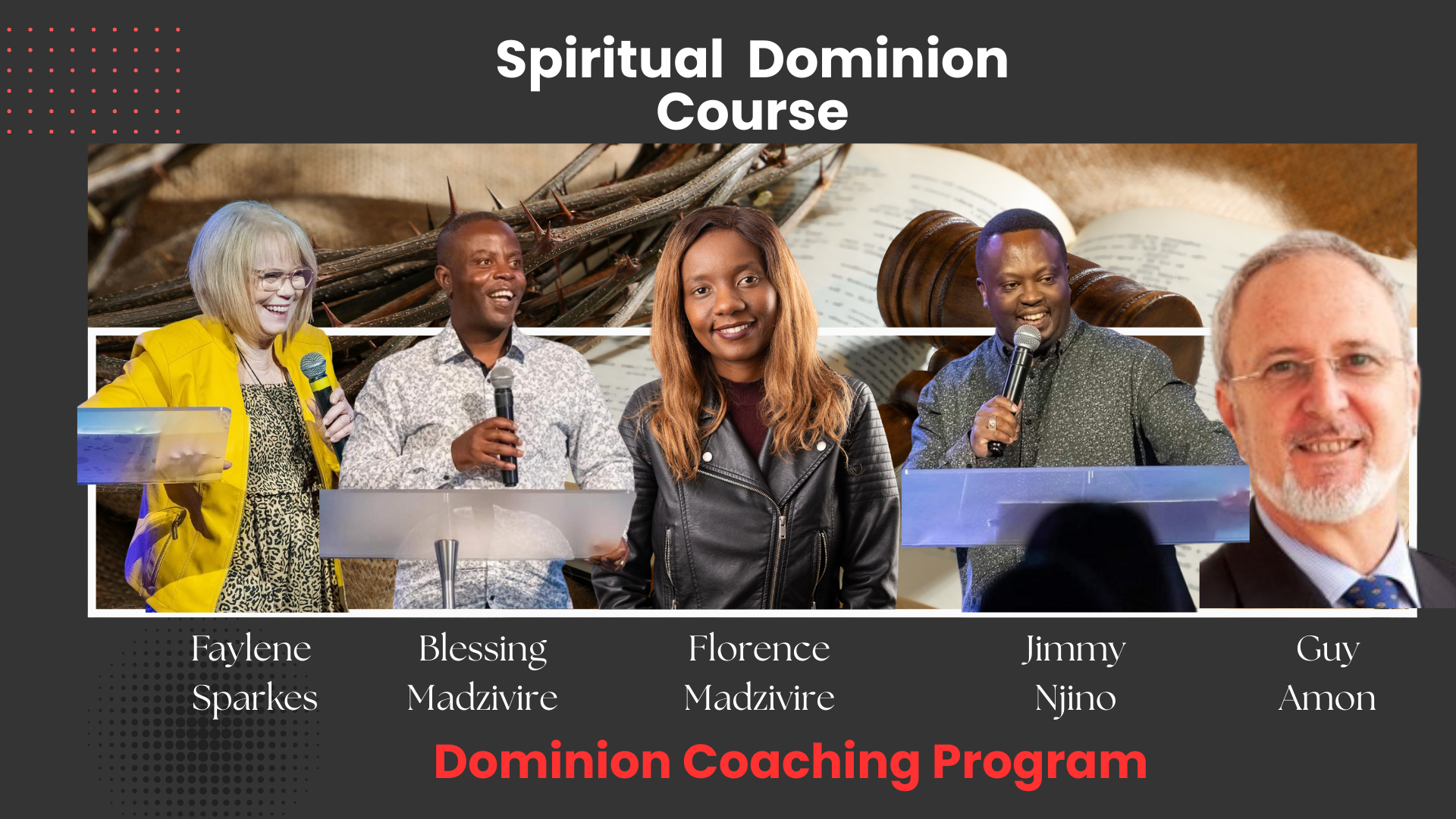 Spiritual Dominion Course

Faylene Sparkes

Blessing Madzivire

Florence Madzivire

Jimmy Njino

Guy Amon

Dominion Coaching Program